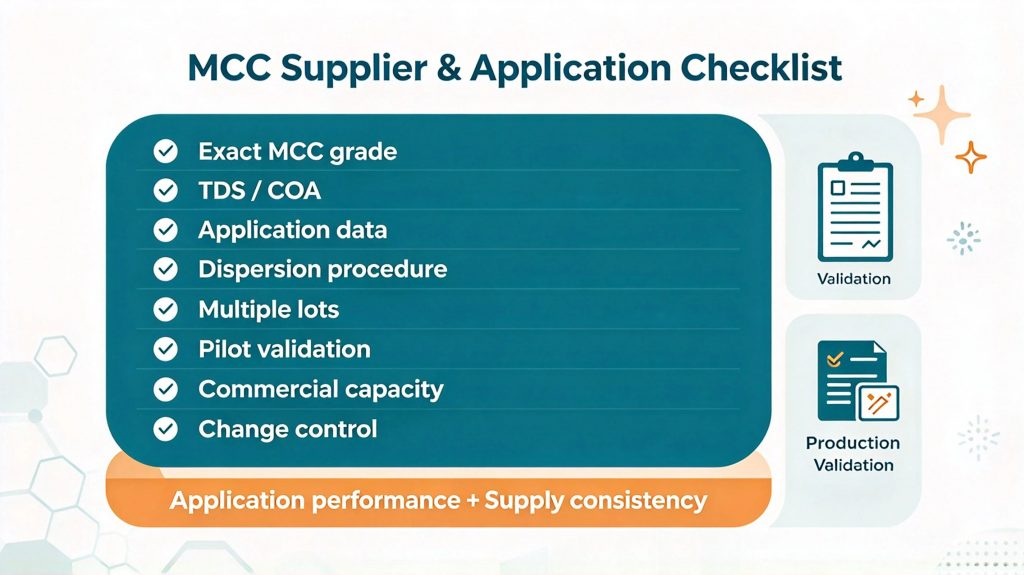 MCC Supplier & Application Checklist

Exact MCC grade
TDS / COA
Application data
Dispersion procedure
Multiple lots
Pilot validation
Commercial capacity
Change control

Application performance + Supply consistency

Validation

Production Validation